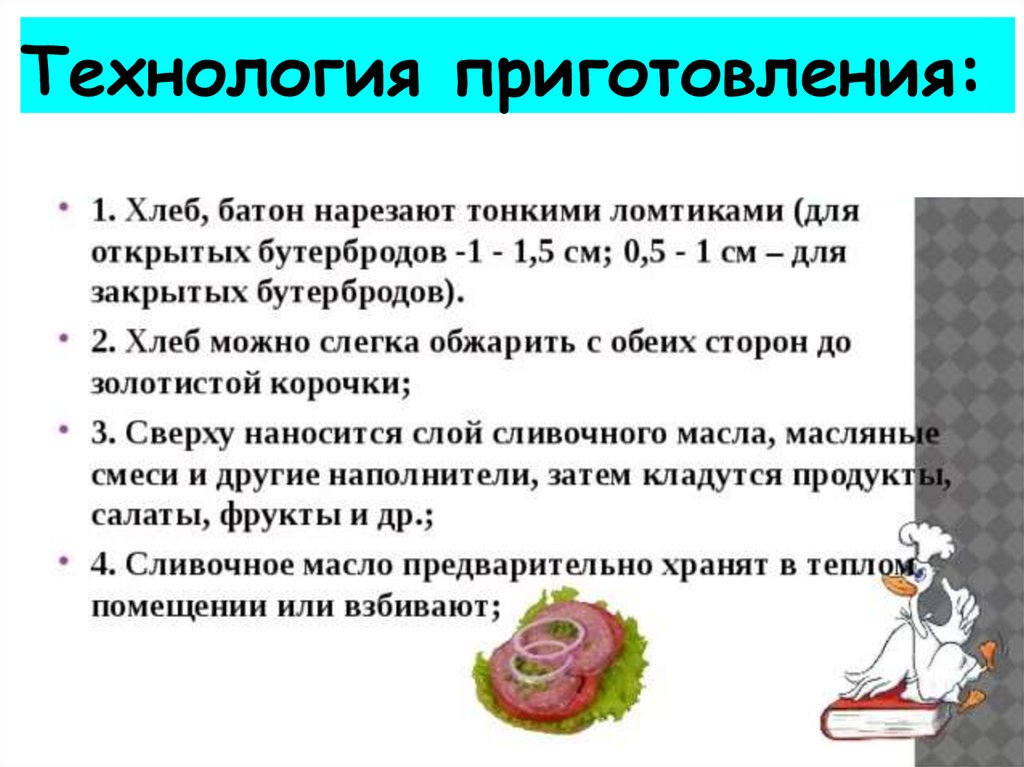 Технология приготовления:

• 1. Хлеб, батон нарезают тонкими ломтиками (для открытых бутербродов -1 - 1,5 см; 0,5 - 1 см – для закрытых бутербродов).

• 2. Хлеб можно слегка обжарить с обеих сторон до золотистой корочки;

• 3. Сверху наносится слой сливочного масла, масляные смеси и другие наполнители, затем кладутся продукты, салаты, фрукты и др.;

• 4. Сливочное масло предварительно хранят в теплом помещении или взбивают;